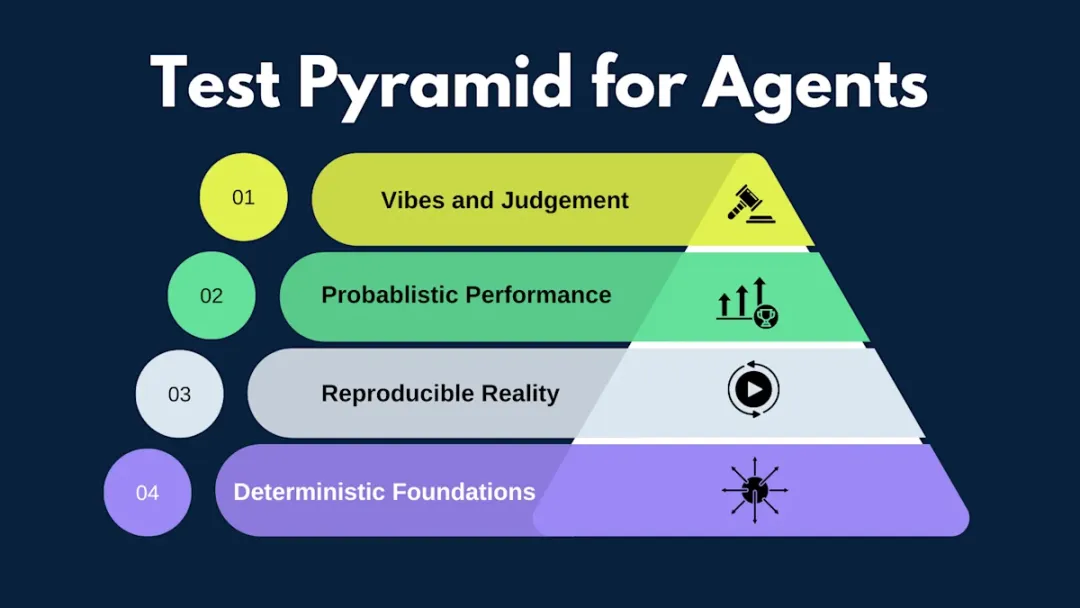 Test Pyramid for Agents

01 Vibes and Judgement

02 Probablistic Performance

03 Reproducible Reality

04 Deterministic Foundations